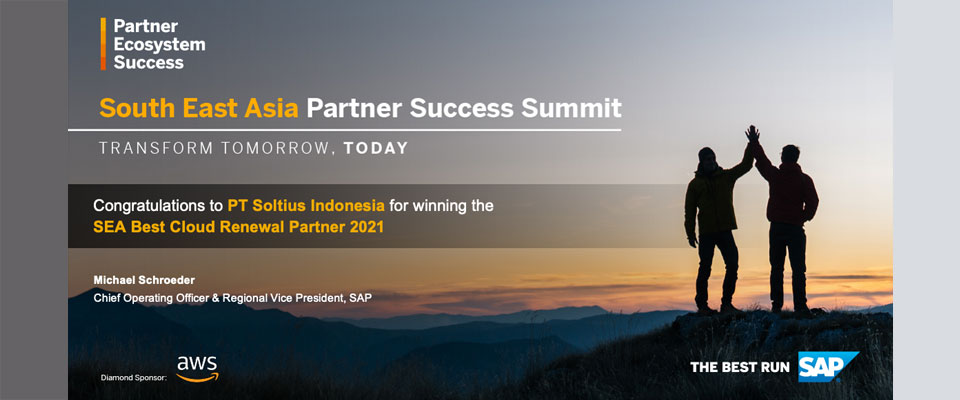 Partner Ecosystem Success

South East Asia Partner Success Summit

TRANSFORM TOMORROW, TODAY

Congratulations to PT Soltius Indonesia for winning the SEA Best Cloud Renewal Partner 2021

Michael Schroeder
Chief Operating Officer & Regional Vice President, SAP

Diamond Sponsor: aws

THE BEST RUN SAP